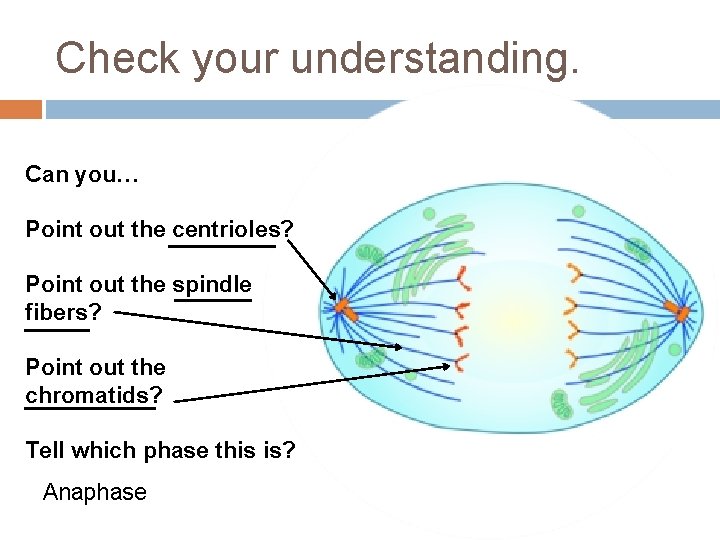 Check your understanding.

Can you…

Point out the centrioles?

Point out the spindle fibers?

Point out the chromatids?

Tell which phase this is?

Anaphase